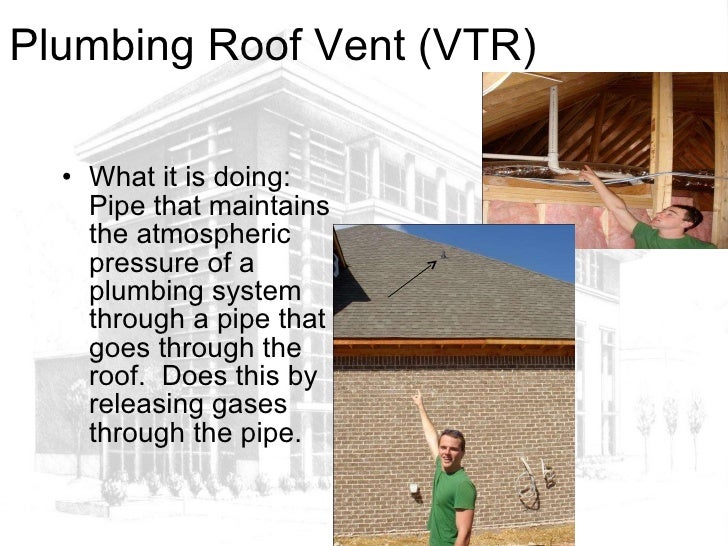 Plumbing Roof Vent (VTR)

• What it is doing: Pipe that maintains the atmospheric pressure of a plumbing system through a pipe that goes through the roof. Does this by releasing gases through the pipe.